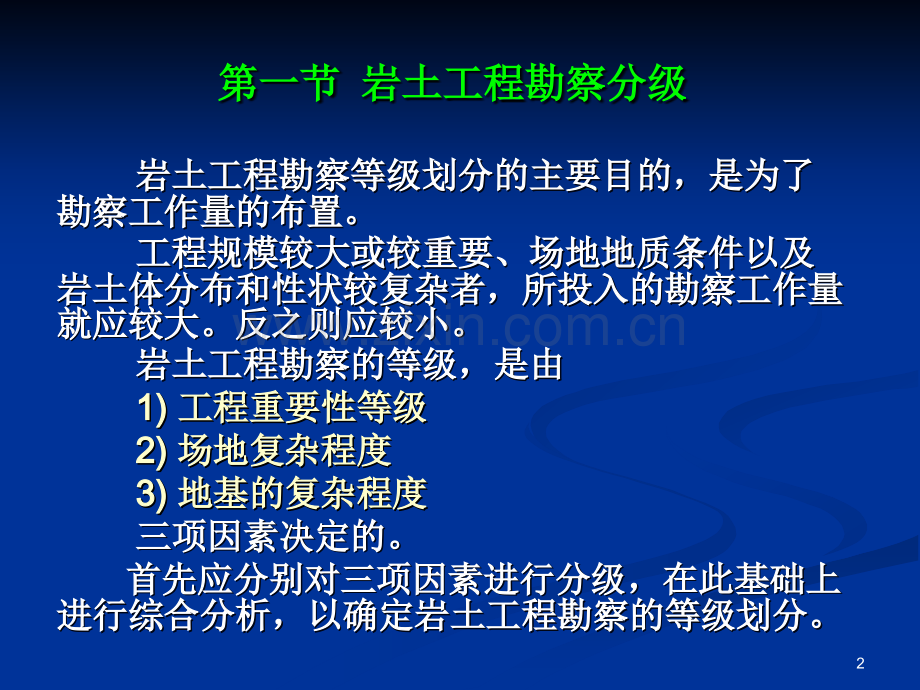 第一节 岩土工程勘察分级

岩土工程勘察等级划分的主要目的，是为了勘察工作量的布置。

工程规模较大或较重要、场地地质条件以及岩土体分布和性状较复杂者，所投入的勘察工作量就应较大。反之则应较小。

岩土工程勘察的等级，是由

1) 工程重要性等级

2) 场地复杂程度

3) 地基的复杂程度

三项因素决定的。

首先应分别对三项因素进行分级，在此基础上进行综合分析，以确定岩土工程勘察的等级划分。

2